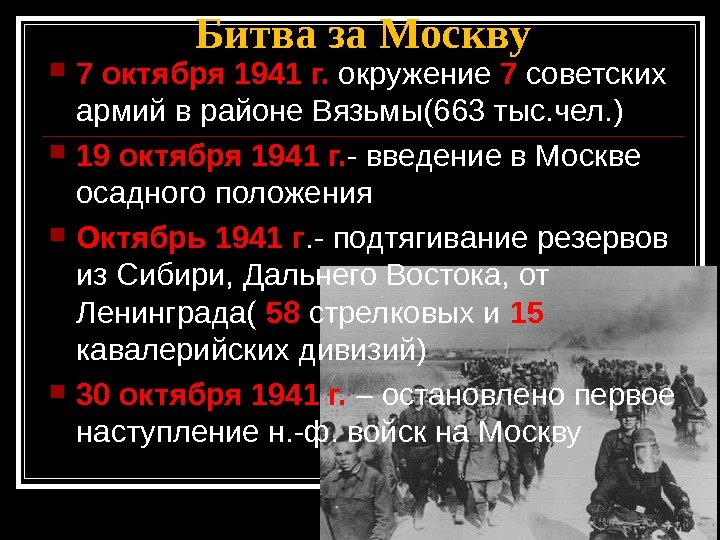 Битва за Москву

7 октября 1941 г. окружение 7 советских армий в районе Вязьмы(663 тыс.чел.)

19 октября 1941 г.- введение в Москве осадного положения

Октябрь 1941 г.- подтягивание резервов из Сибири, Дальнего Востока, от Ленинграда( 58 стрелковых и 15 кавалерийских дивизий)

30 октября 1941 г. – остановлено первое наступление н.-ф. войск на Москву